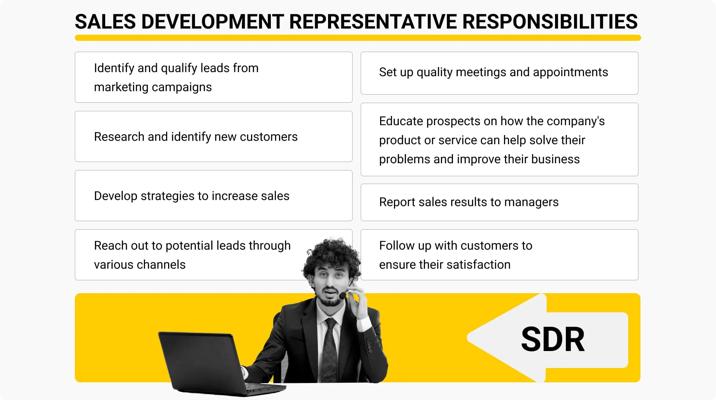 SALES DEVELOPMENT REPRESENTATIVE RESPONSIBILITIES

Identify and qualify leads from marketing campaigns

Research and identify new customers

Develop strategies to increase sales

Reach out to potential leads through various channels

Set up quality meetings and appointments

Educate prospects on how the company's product or service can help solve their problems and improve their business

Report sales results to managers

Follow up with customers to ensure their satisfaction

SDR